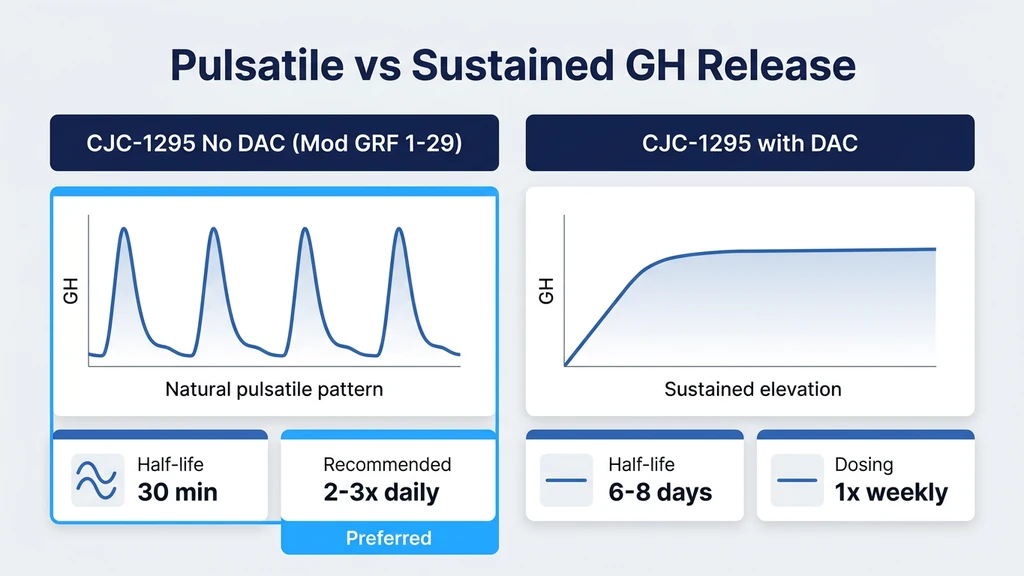 Pulsatile vs Sustained GH Release

CJC-1295 No DAC (Mod GRF 1-29)

GH

Natural pulsatile pattern

Half-life
30 min

Recommended
2-3x daily

Preferred

CJC-1295 with DAC

GH

Sustained elevation

Half-life
6-8 days

Dosing
1x weekly